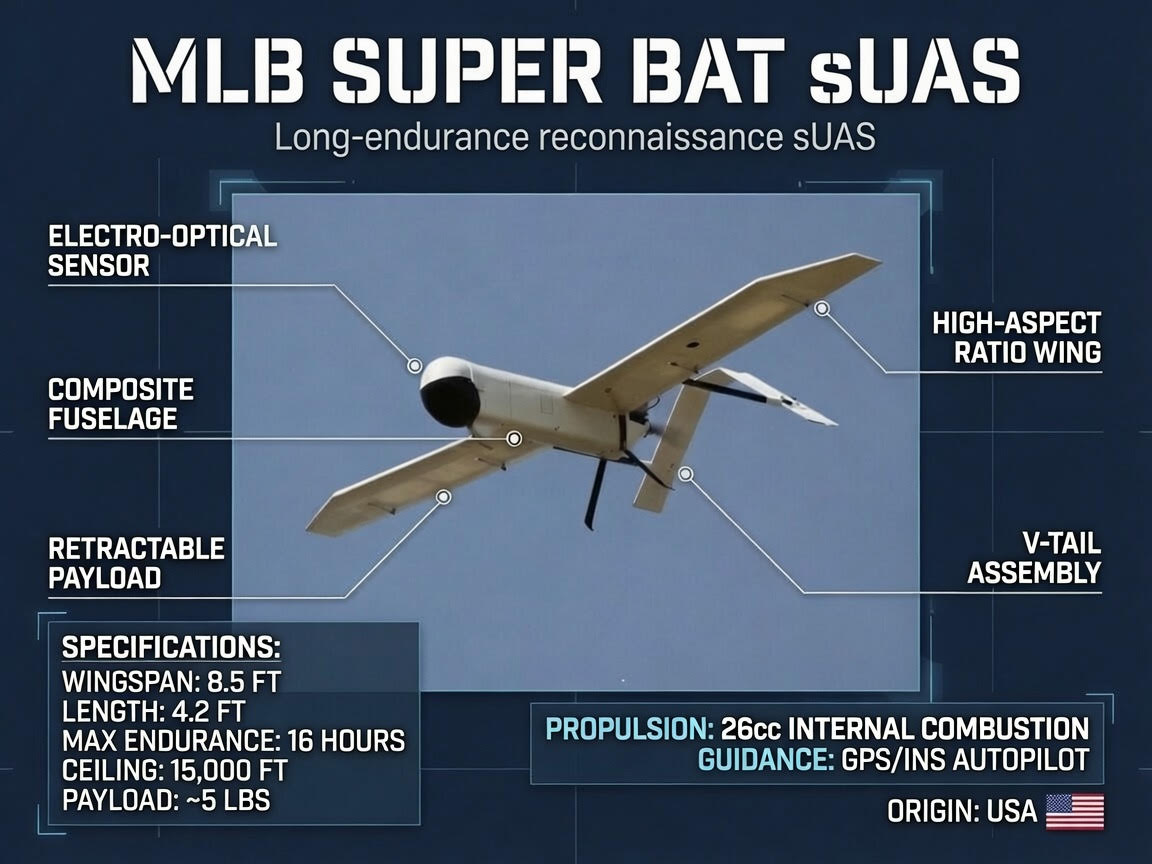 MLB SUPER BAT sUAS

Long-endurance reconnaissance sUAS

ELECTRO-OPTICAL SENSOR

COMPOSITE FUSELAGE

RETRACTABLE PAYLOAD

HIGH-ASPECT RATIO WING

V-TAIL ASSEMBLY

SPECIFICATIONS:
WINGSPAN: 8.5 FT
LENGTH: 4.2 FT
MAX ENDURANCE: 16 HOURS
CEILING: 15,000 FT
PAYLOAD: ~5 LBS

PROPULSION: 26cc INTERNAL COMBUSTION
GUIDANCE: GPS/INS AUTOPILOT

ORIGIN: USA